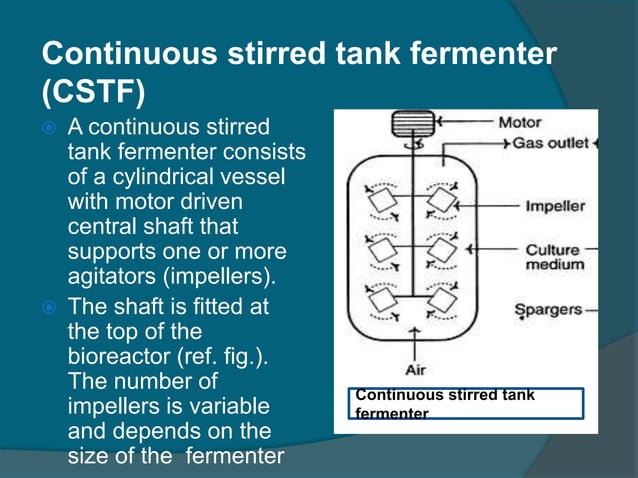 Continuous stirred tank fermenter (CSTF)

A continuous stirred tank fermenter consists of a cylindrical vessel with motor driven central shaft that supports one or more agitators (impellers).

The shaft is fitted at the top of the bioreactor (ref. fig.). The number of impellers is variable and depends on the size of the fermenter

Motor
Gas outlet
Impeller
Culture medium
Spargers
Air

Continuous stirred tank fermenter